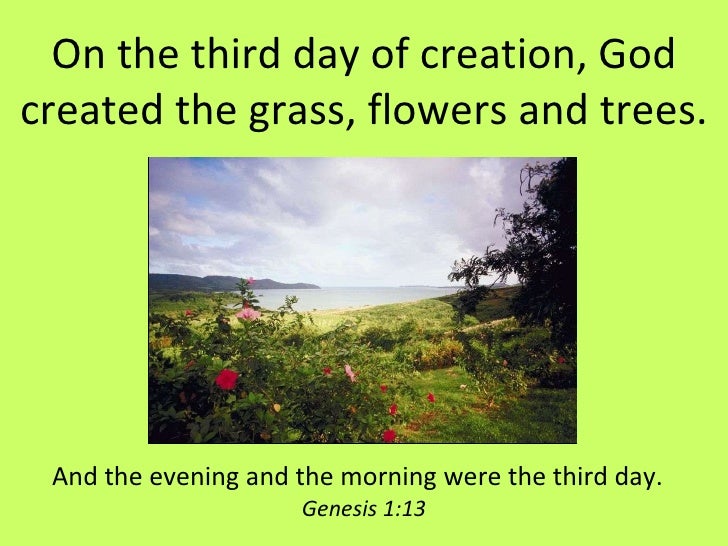 On the third day of creation, God created the grass, flowers and trees.

And the evening and the morning were the third day.
Genesis 1:13